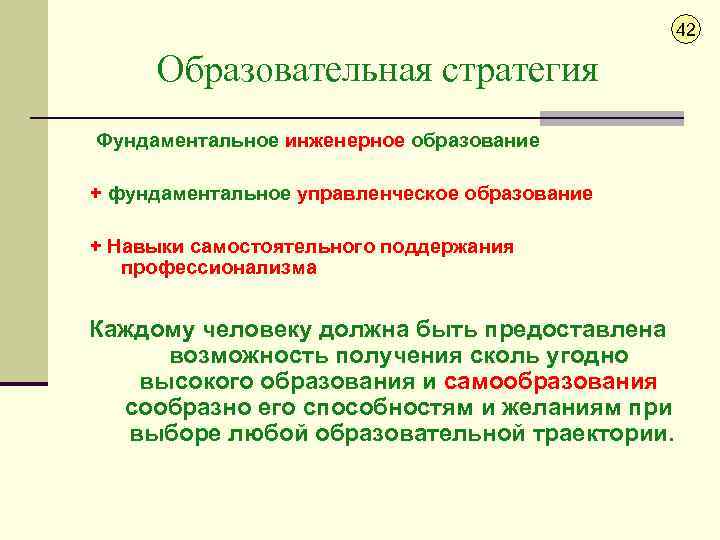 42

Образовательная стратегия

Фундаментальное инженерное образование

+ фундаментальное управленческое образование

+ Навыки самостоятельного поддержания профессионализма

Каждому человеку должна быть предоставлена возможность получения сколь угодно высокого образования и самообразования сообразно его способностям и желаниям при выборе любой образовательной траектории.